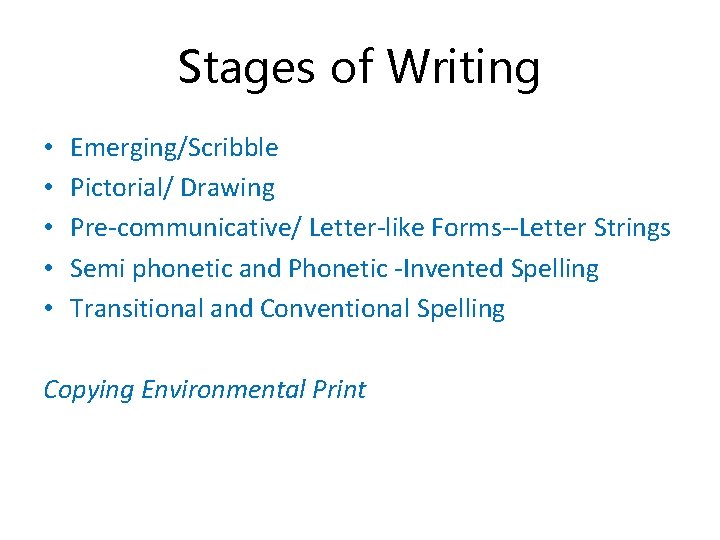 Stages of Writing

• Emerging/Scribble
• Pictorial/ Drawing
• Pre-communicative/ Letter-like Forms--Letter Strings
• Semi phonetic and Phonetic -Invented Spelling
• Transitional and Conventional Spelling

Copying Environmental Print